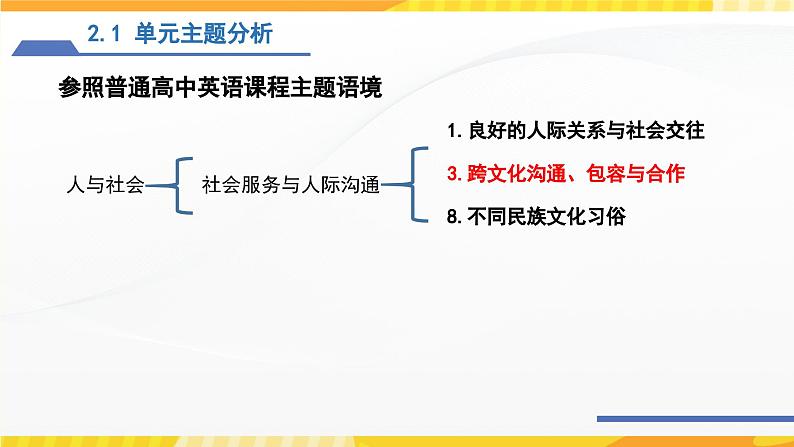 2.1 单元主题分析

参照普通高中英语课程主题语境

人与社会

社会服务与人际沟通

1. 良好的人际关系与社会交往

3. 跨文化沟通、包容与合作

8. 不同民族文化习俗